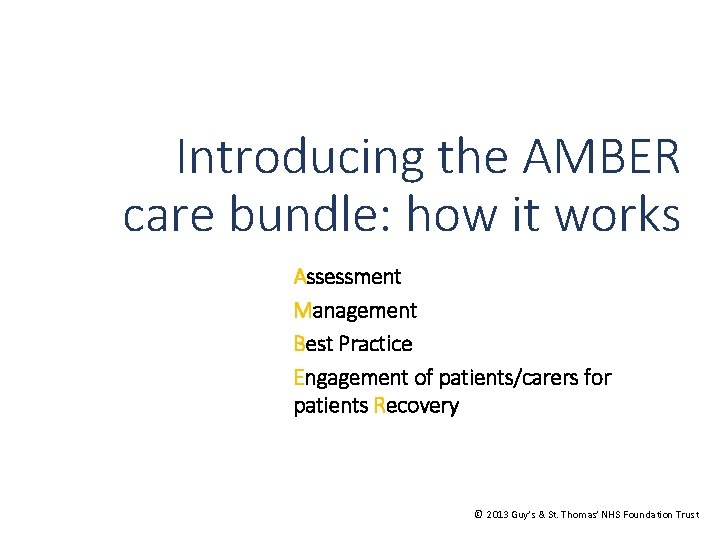 Introducing the AMBER care bundle: how it works

Assessment
Management
Best Practice
Engagement of patients/carers for patients Recovery

© 2013 Guy's & St. Thomas' NHS Foundation Trust